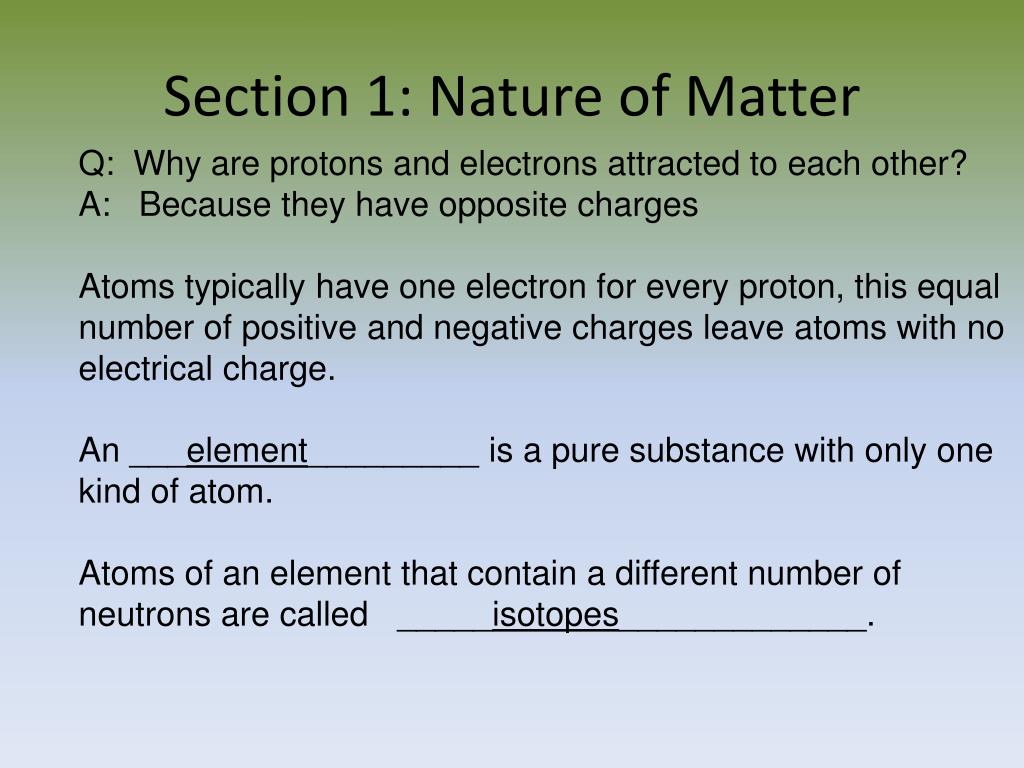 Section 1: Nature of Matter

Q: Why are protons and electrons attracted to each other?
A: Because they have opposite charges

Atoms typically have one electron for every proton, this equal number of positive and negative charges leave atoms with no electrical charge.

An ___element_________ is a pure substance with only one kind of atom.

Atoms of an element that contain a different number of neutrons are called _____isotopes_____________.